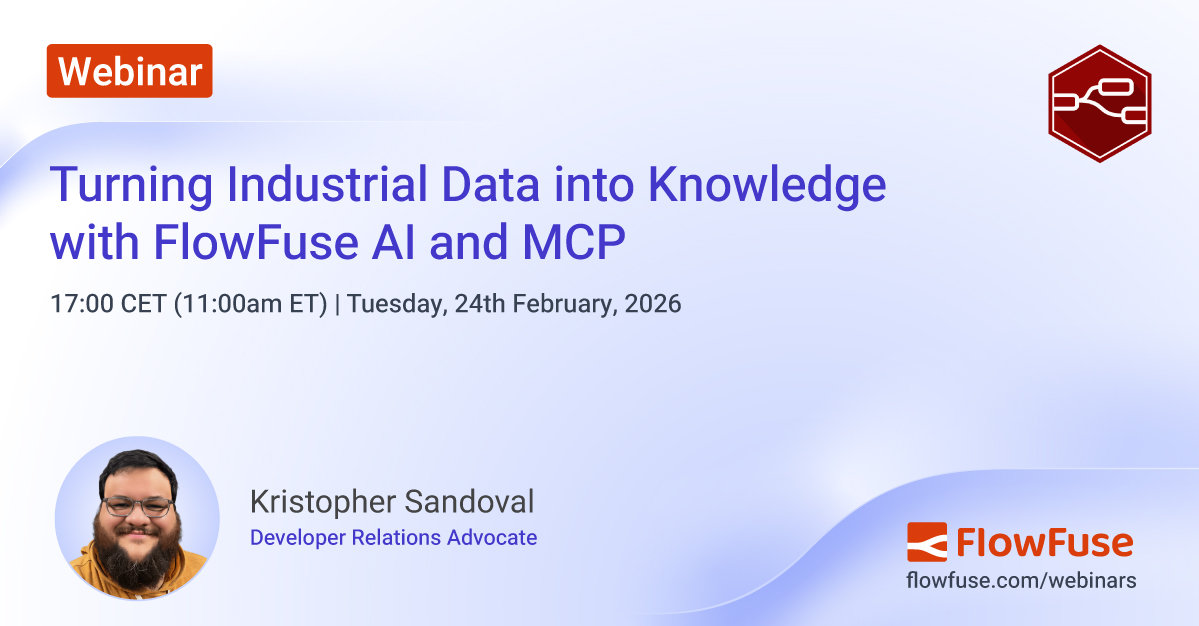 Webinar

Turning Industrial Data into Knowledge with FlowFuse AI and MCP

17:00 CET (11:00am ET) | Tuesday, 24th February, 2026

Kristopher Sandoval
Developer Relations Advocate

FlowFuse
flowfuse.com/webinars